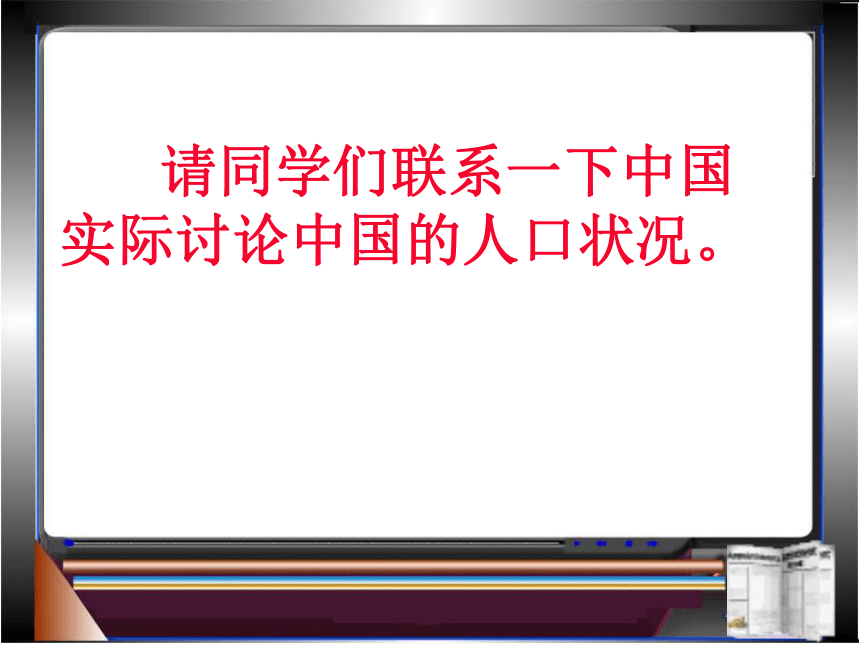 请同学们联系一下中国实际讨论中国的人口状况。